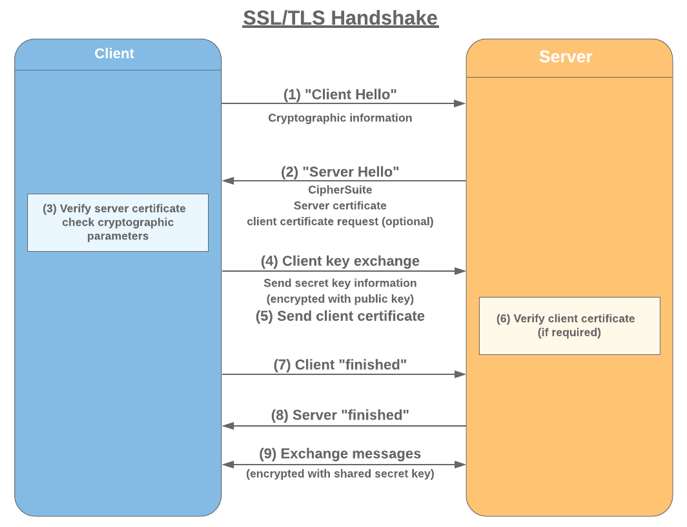 SSL/TLS Handshake

Client

Server

(1) "Client Hello"
Cryptographic information

(2) "Server Hello"
CipherSuite
Server certificate
client certificate request (optional)

(3) Verify server certificate check cryptographic parameters

(4) Client key exchange
Send secret key information (encrypted with public key)
(5) Send client certificate

(6) Verify client certificate (if required)

(7) Client "finished"

(8) Server "finished"

(9) Exchange messages
(encrypted with shared secret key)